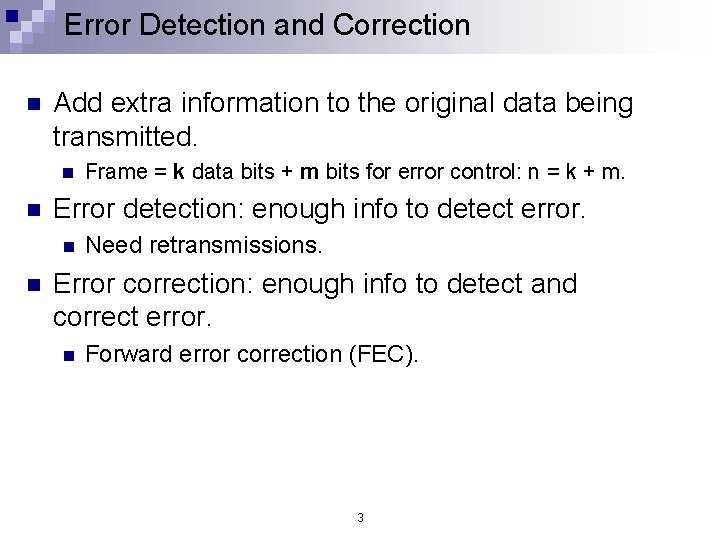 Error Detection and Correction

Add extra information to the original data being transmitted.

Frame = k data bits + m bits for error control: n = k + m.

Error detection: enough info to detect error.

Need retransmissions.

Error correction: enough info to detect and correct error.

Forward error correction (FEC).

3